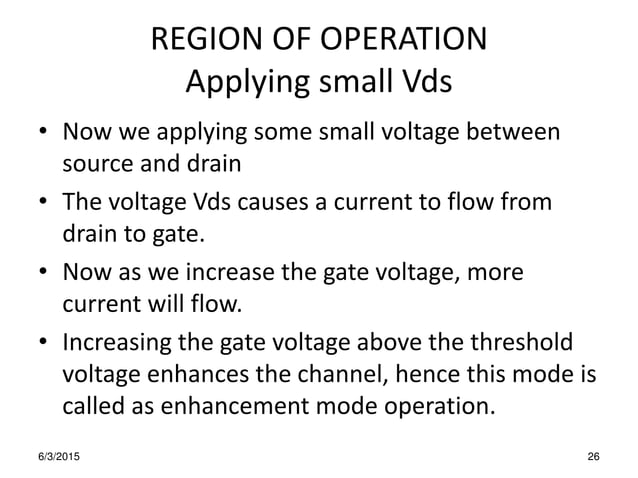 REGION OF OPERATION
Applying small Vds

• Now we applying some small voltage between source and drain
• The voltage Vds causes a current to flow from drain to gate.
• Now as we increase the gate voltage, more current will flow.
• Increasing the gate voltage above the threshold voltage enhances the channel, hence this mode is called as enhancement mode operation.

6/3/2015

26